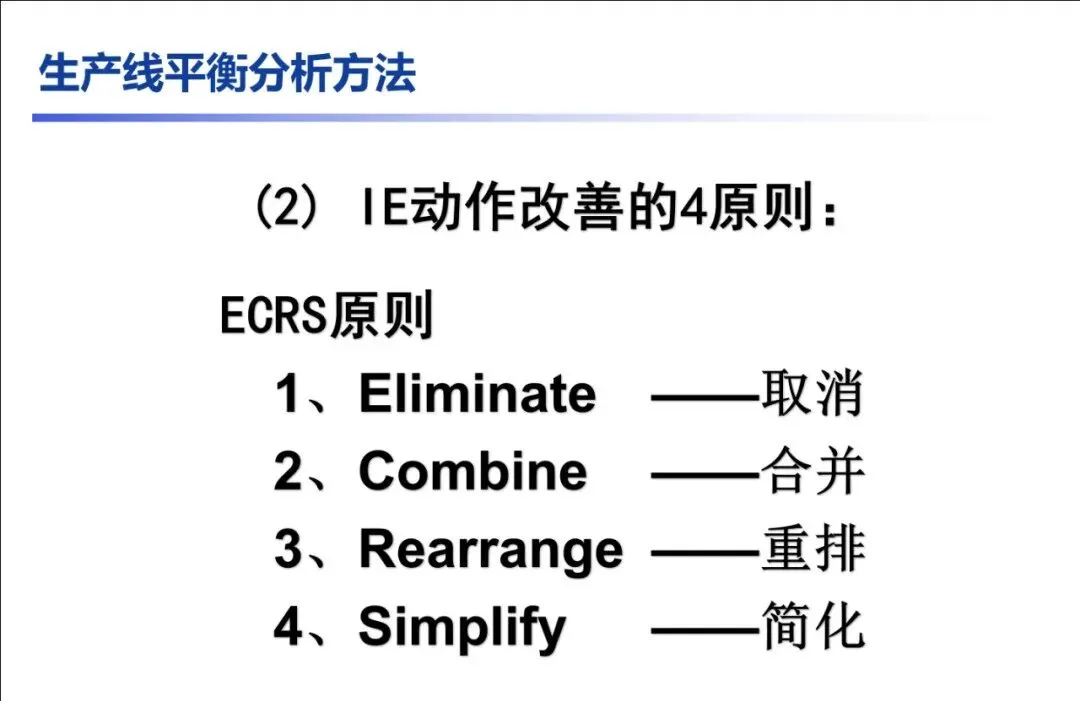 生产线平衡分析方法

（2） IE动作改善的4原则：

ECRS原则

1、Eliminate ——取消

2、Combine ——合并

3、Rearrange ——重排

4、Simplify ——简化